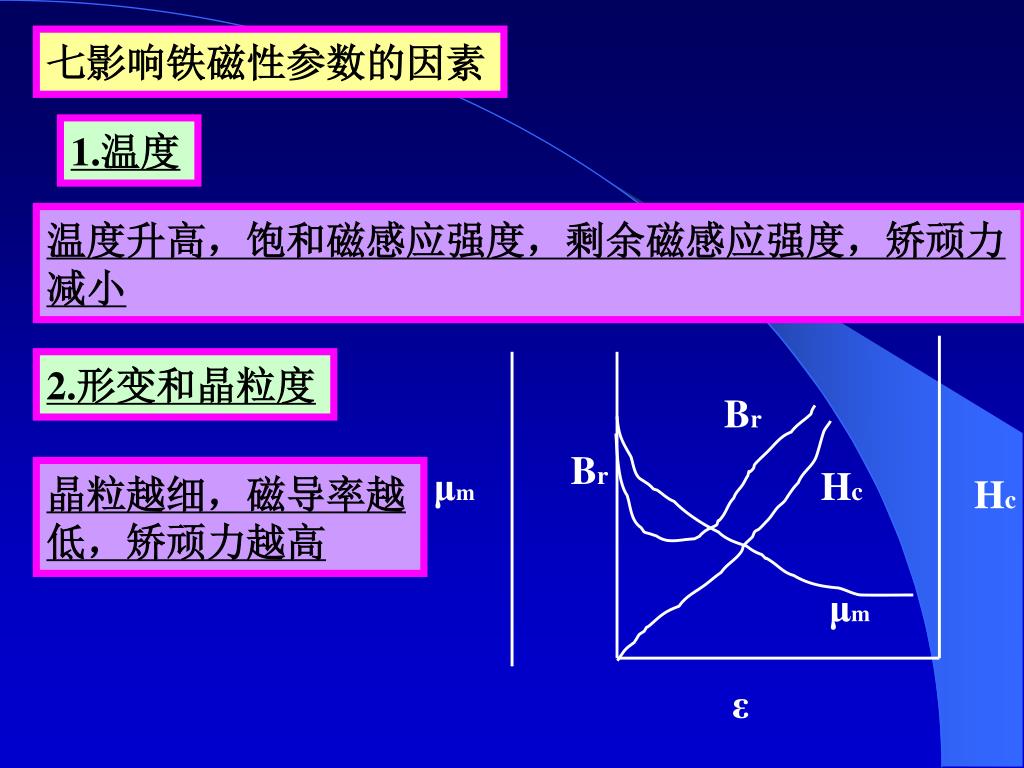 七影响铁磁性参数的因素

1.温度

温度升高，饱和磁感应强度，剩余磁感应强度，矫顽力减小

2.形变和晶粒度

晶粒越细，磁导率越低，矫顽力越高

$\mu_m$

$B_r$

$B_r$

$H_c$

$H_c$

$\mu_m$

$\varepsilon$